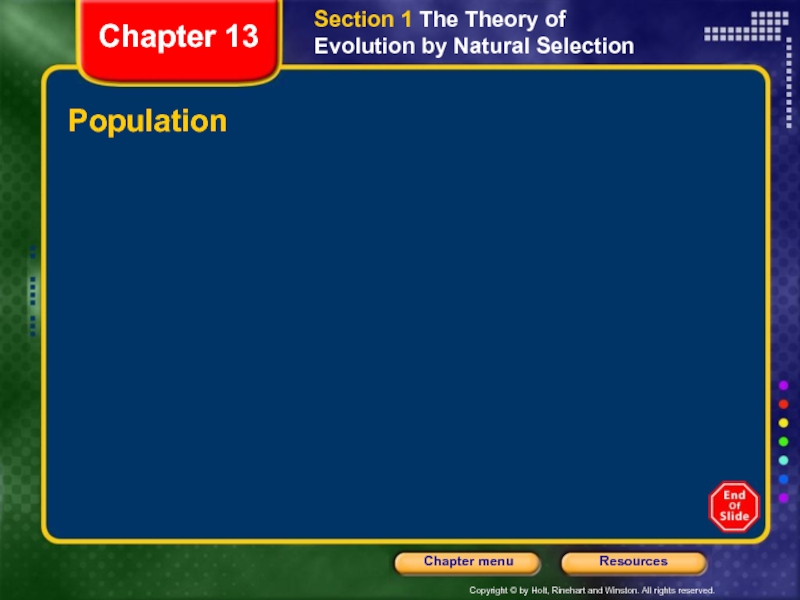 Chapter 13

Section 1 The Theory of Evolution by Natural Selection

Population

End Of Slide

Chapter menu

Resources

Copyright © by Holt, Rinehart and Winston. All rights reserved.